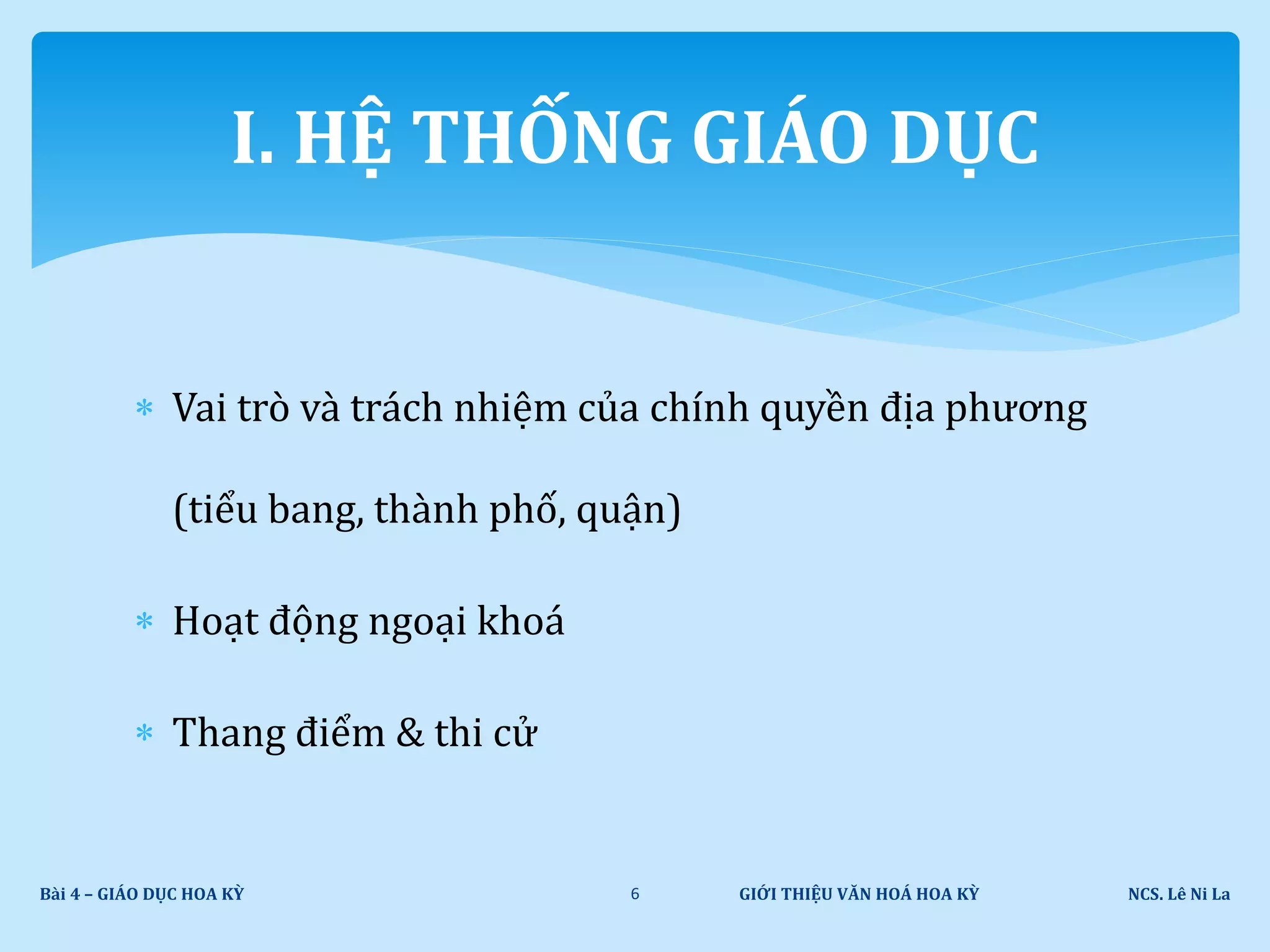 I. HỆ THỐNG GIÁO DỤC

* Vai trò và trách nhiệm của chính quyền địa phương (tiểu bang, thành phố, quận)

* Hoạt động ngoại khoá

* Thang điểm & thi cử

Bài 4 – GIÁO DỤC HOA KỲ 6 GIỚI THIỆU VĂN HOÁ HOA KỲ NCS. Lê Ni La